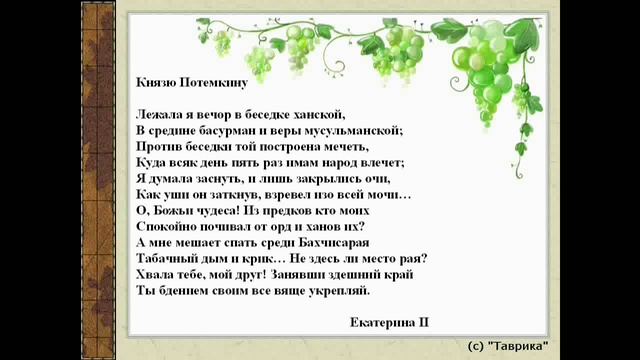 Князю Потемкину

Лежала я вечор в беседке ханской,
В средине басурман и веры мусульманской;
Против беседки той построена мечеть,
Куда всяк день пять раз имам народ влечет;
Я думала заснуть, и лишь закрылись очи,
Как уши он заткнув, взревел изо всей мочи…
О, Божьи чудеса! Из предков кто моих
Спокойно почивал от орд и ханов их?
А мне мешает спать среди Бахчисарая
Табачный дым и крик… Не здесь ли место рая?
Хвала тебе, мой друг! Занявши здешний край
Ты бдением своим все вяще укрепляй.

Екатерина II

(с) "Таврика"